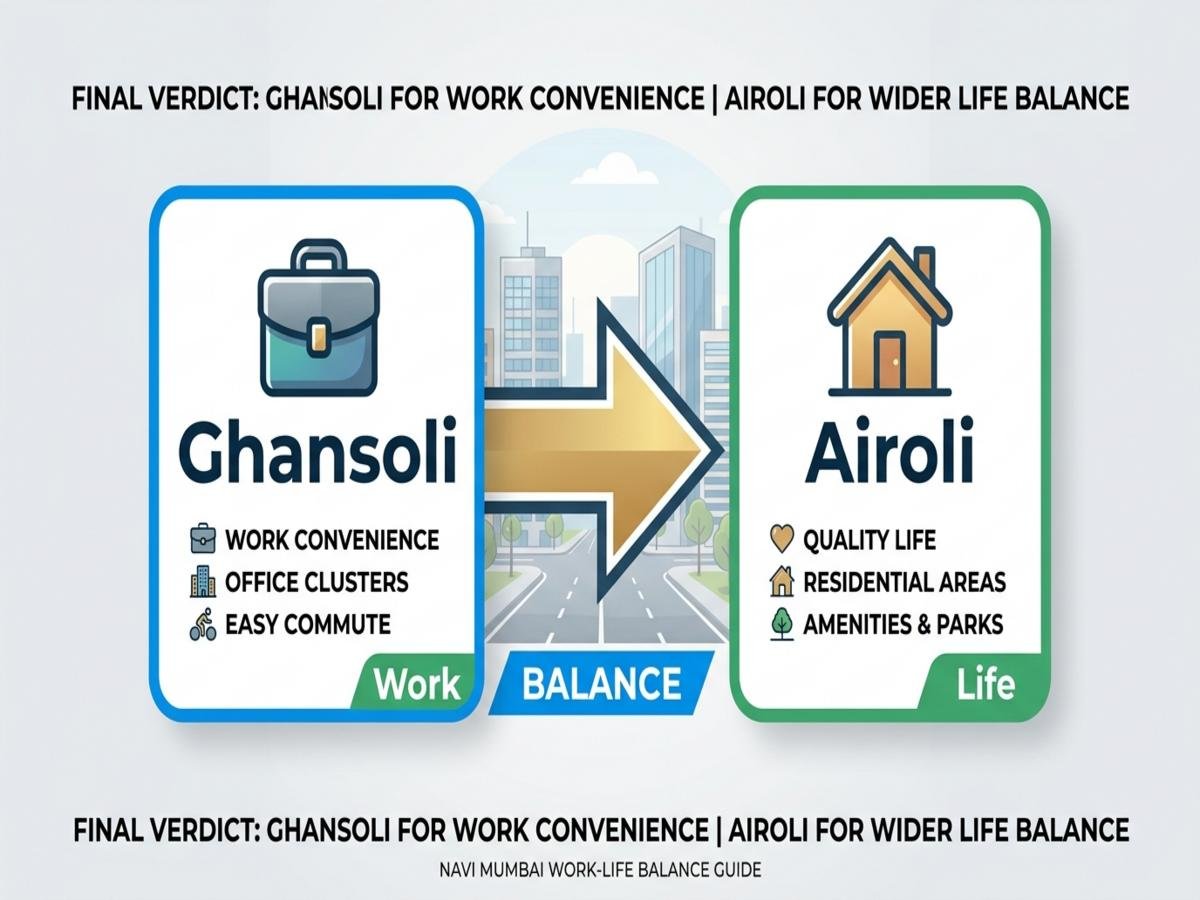 FINAL VERDICT: GHANSOLI FOR WORK CONVENIENCE | AIROLI FOR WIDER LIFE BALANCE

Ghansoli

WORK CONVENIENCE
OFFICE CLUSTERS
EASY COMMUTE

Work

BALANCE

Airoli

QUALITY LIFE
RESIDENTIAL AREAS
AMENITIES & PARKS

Life

FINAL VERDICT: GHANSOLI FOR WORK CONVENIENCE | AIROLI FOR WIDER LIFE BALANCE
NAVI MUMBAI WORK-LIFE BALANCE GUIDE